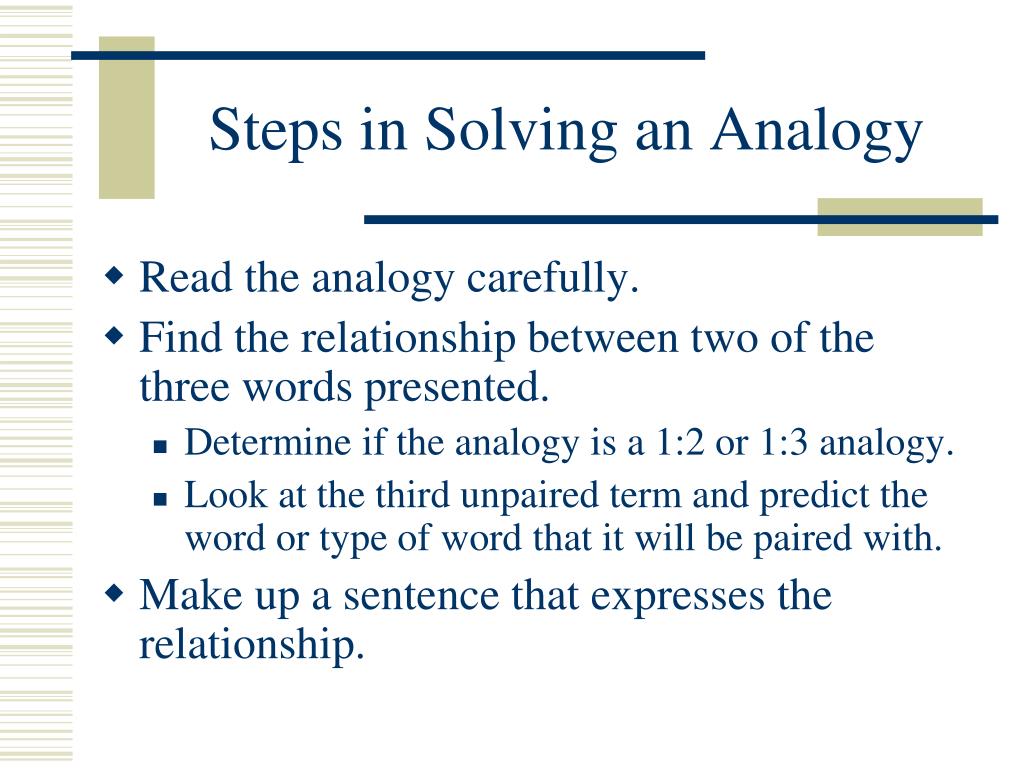 Steps in Solving an Analogy

Read the analogy carefully.

Find the relationship between two of the three words presented.

Determine if the analogy is a 1:2 or 1:3 analogy.

Look at the third unpaired term and predict the word or type of word that it will be paired with.

Make up a sentence that expresses the relationship.